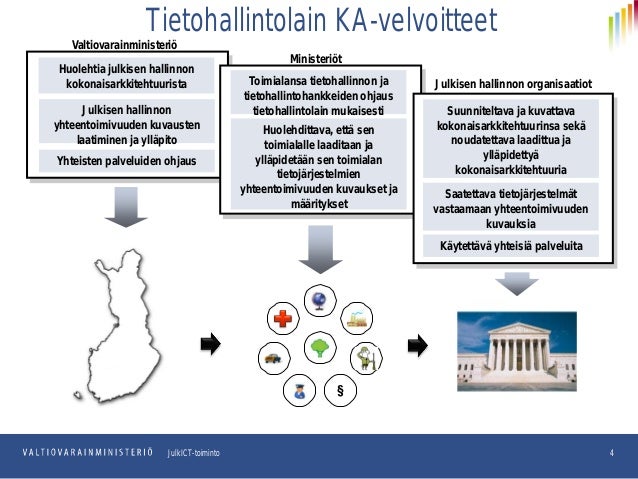 Tietohallintolain KA-velvoitteet

Valtiovarainministeriö

Huolehtia julkisen hallinnon kokonaisarkkitehtuurista

Julkisen hallinnon yhteentoimivuuden kuvausten laatiminen ja ylläpito

Yhteisten palveluiden ohjaus

Ministeriöt

Toimialansa tietohallinnon ja tietohallintohankkeiden ohjaus tietohallintolain mukaisesti

Huolehdittava, että sen toimialalle laaditaan ja ylläpidetään sen toimialan tietojärjestelmien yhteentoimivuuden kuvaukset ja määritykset

Julkisen hallinnon organisaatiot

Suunniteltava ja kuvattava kokonaisarkkitehtuurinsa sekä noudatettava laadittua ja ylläpidettyä kokonaisarkkitehtuuria

Saatettava tietojärjestelmät vastaamaan yhteentoimivuuden kuvauksia

Käytettävä yhteisiä palveluita

§

VALTIOVARAINMINISTERIÖ JulkICT-toiminto 4